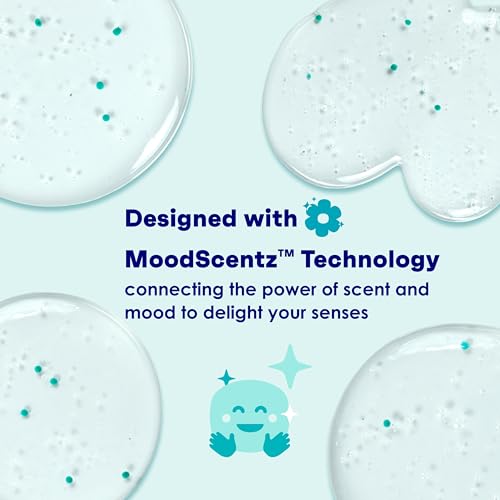 Designed with
MoodScentz™ Technology
connecting the power of scent and mood to delight your senses